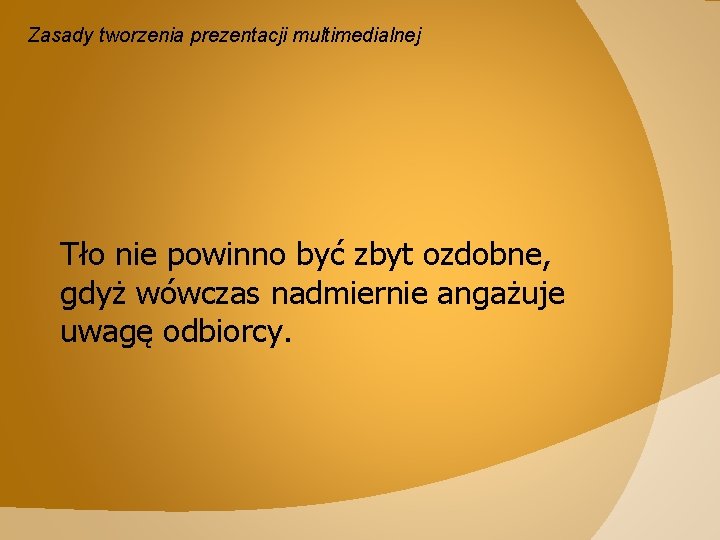 Zasady tworzenia prezentacji multimedialnej

Tło nie powinno być zbyt ozdobne, gdyż wówczas nadmiernie angażuje uwagę odbiorcy.